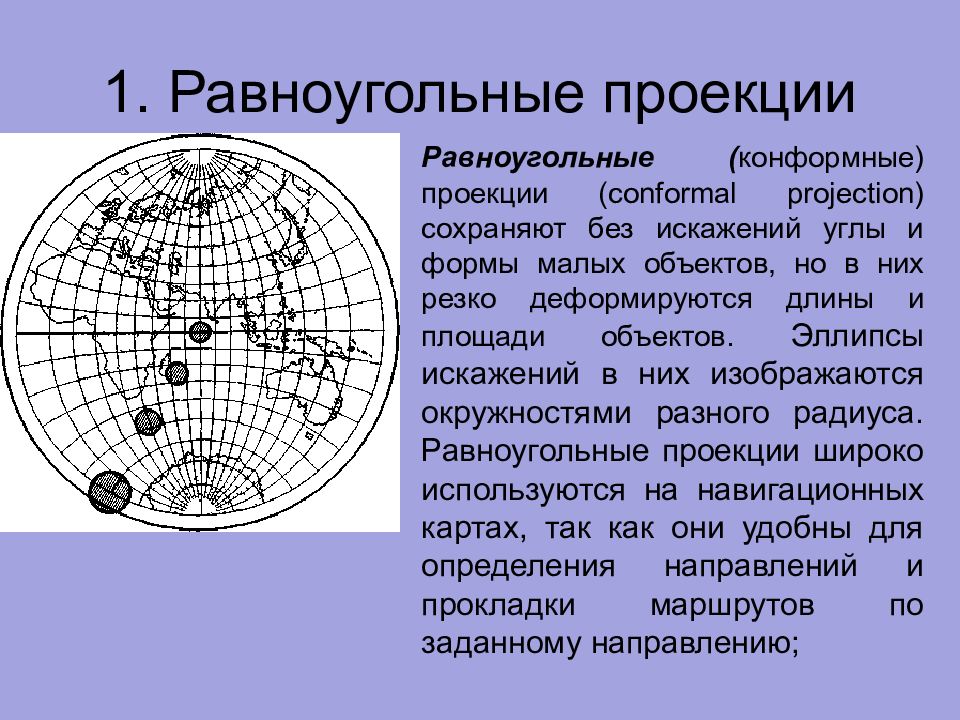 1. Равноугольные проекции

Равноугольные (конформные) проекции (conformal projection) сохраняют без искажений углы и формы малых объектов, но в них резко деформируются длины и площади объектов. Эллипсы искажений в них изображаются окружностями разного радиуса. Равноугольные проекции широко используются на навигационных картах, так как они удобны для определения направлений и прокладки маршрутов по заданному направлению;